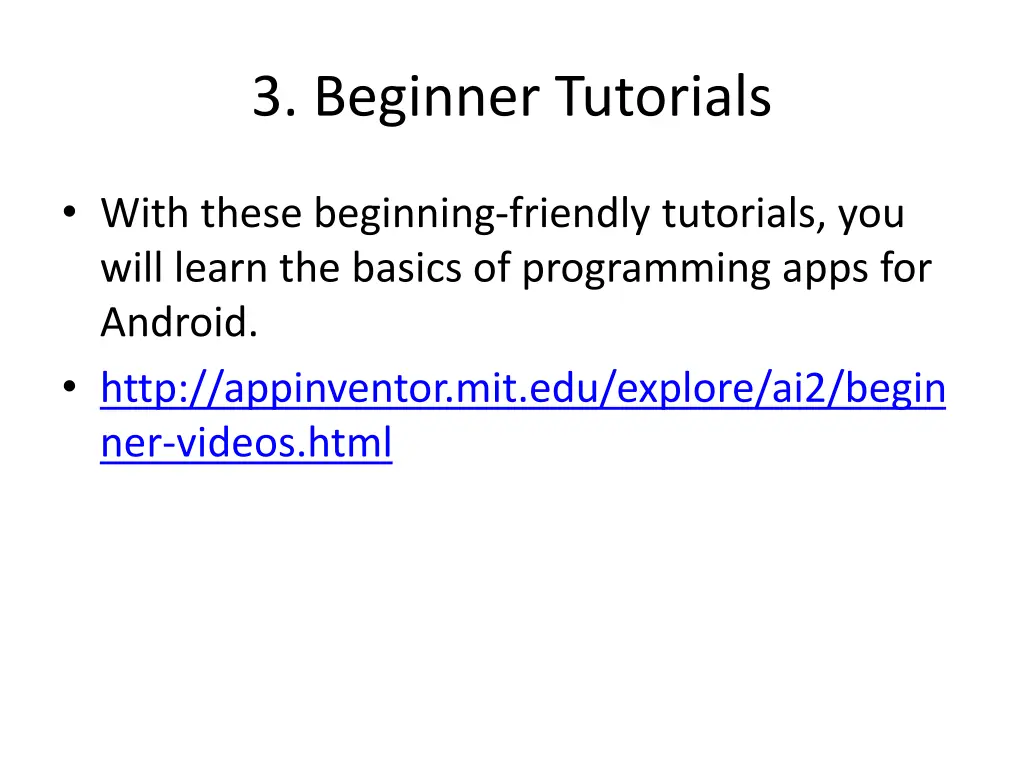 3. Beginner Tutorials

• With these beginning-friendly tutorials, you will learn the basics of programming apps for Android.
• http://appinventor.mit.edu/explore/ai2/beginner-videos.html